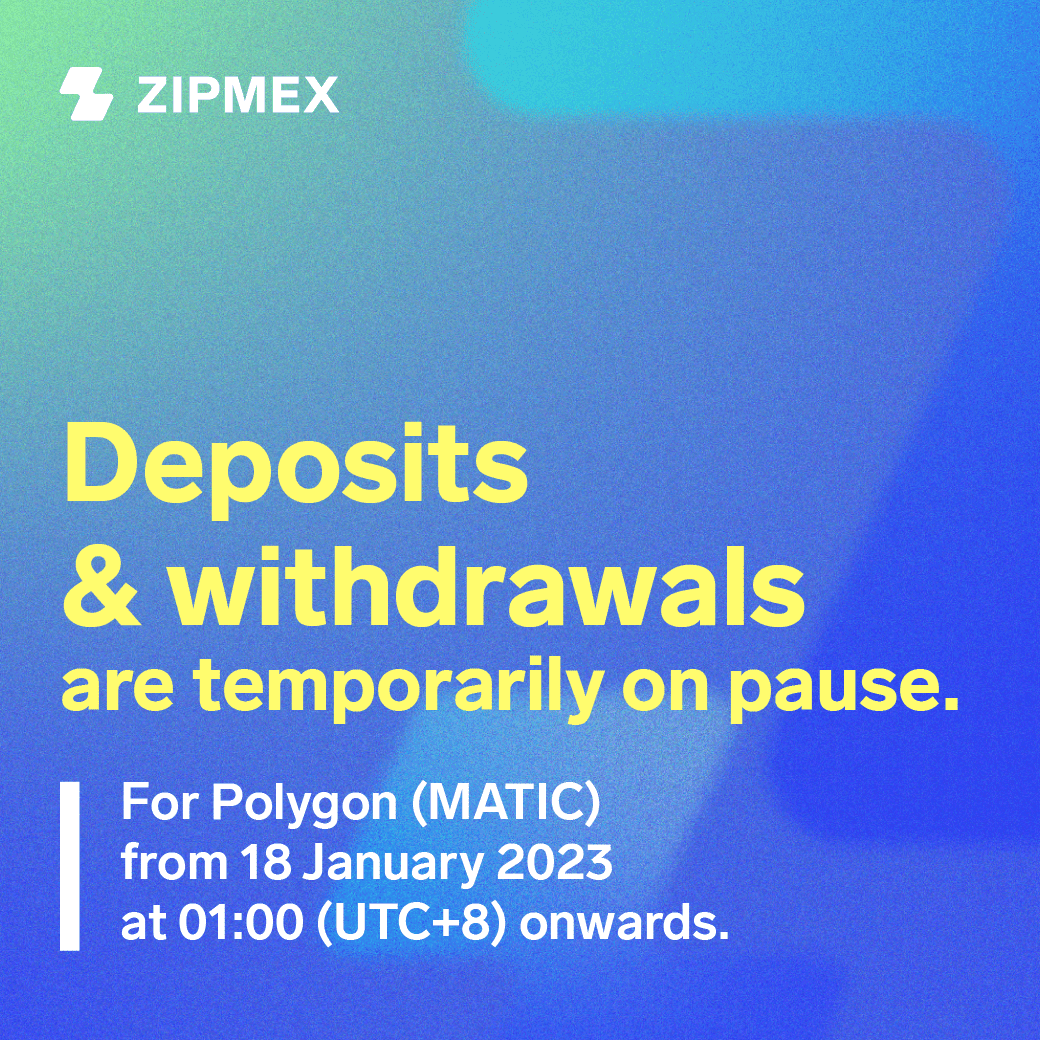 ZIPMEX

Deposits & withdrawals are temporarily on pause.

For Polygon (MATIC) from 18 January 2023 at 01:00 (UTC+8) onwards.